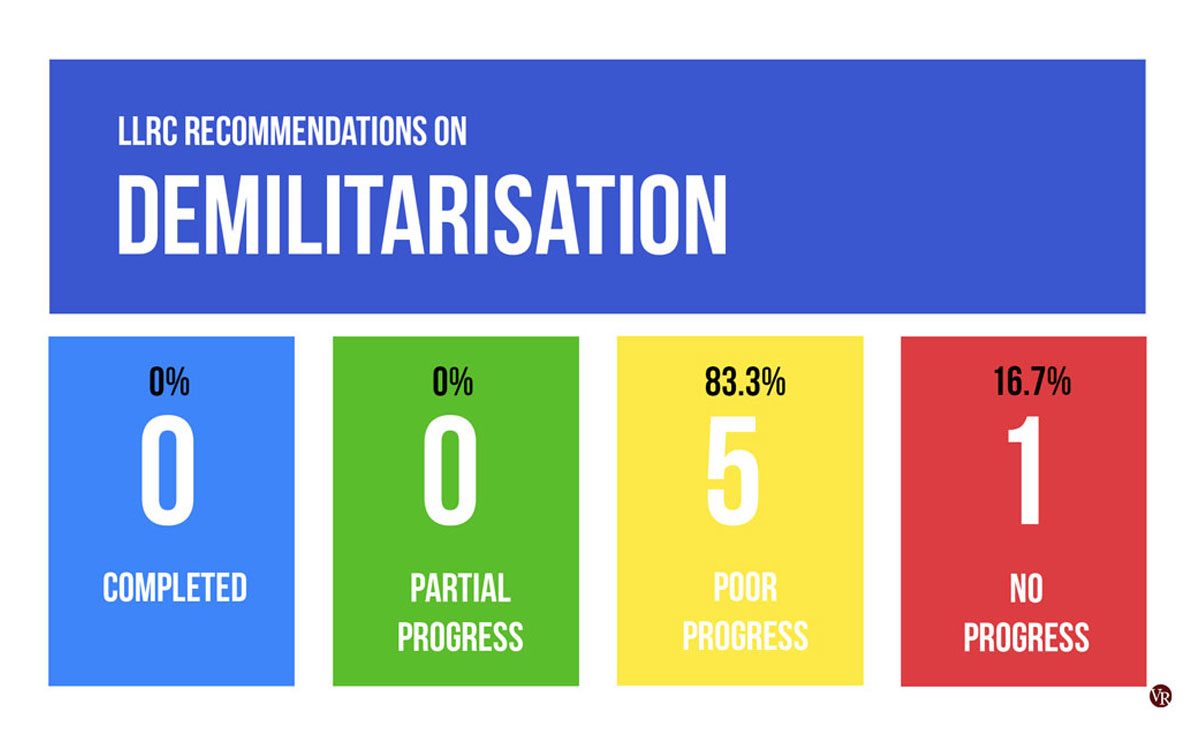 LLRC RECOMMENDATIONS ON

DEMILITARISATION

0%

0

COMPLETED

0%

0

PARTIAL PROGRESS

83.3%

5

POOR PROGRESS

16.7%

1

NO PROGRESS

VR